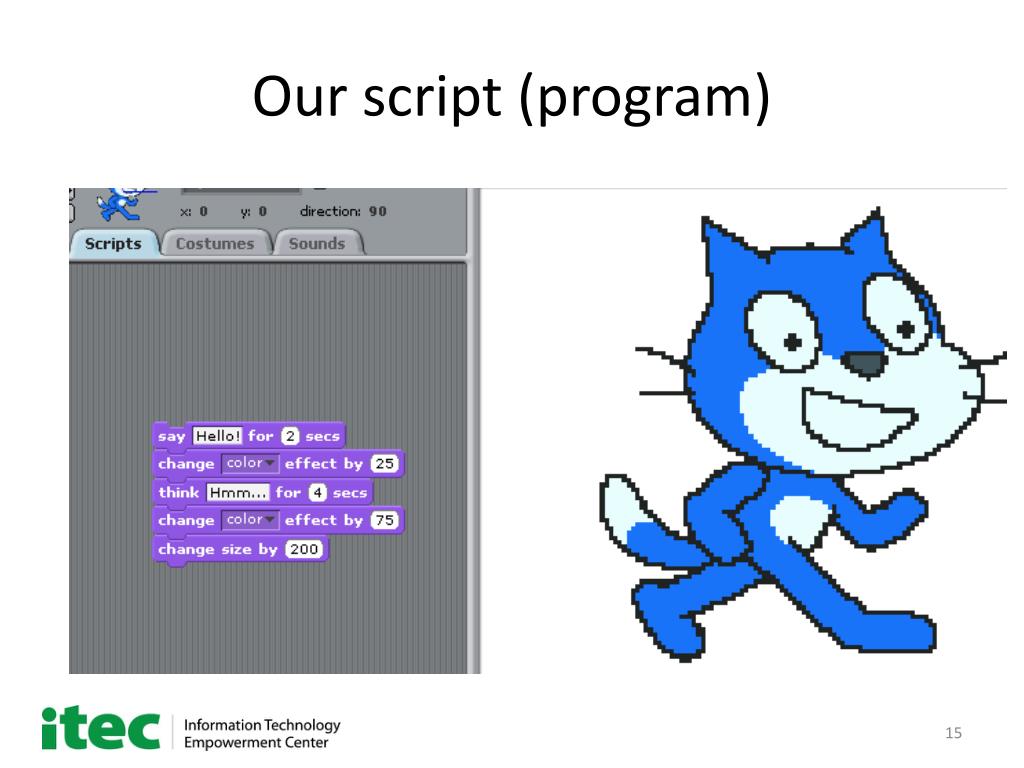 Our script (program)

x: 0 y: 0 direction: 90

Scripts Costumes Sounds

say Hello! for 2 secs
change color effect by 25
think Hmm... for 4 secs
change color effect by 75
change size by 200

itec Information Technology Empowerment Center

15